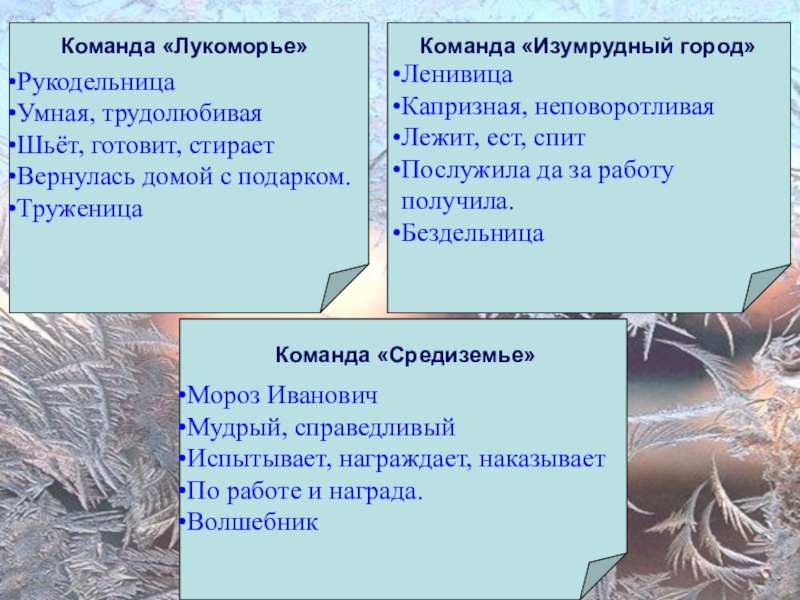 Команда «Лукоморье»

•Рукодельница
•Умная, трудолюбивая
•Шьёт, готовит, стирает
•Вернулась домой с подарком.
•Труженица

Команда «Изумрудный город»

•Ленивица
•Капризная, неповоротливая
•Лежит, ест, спит
•Послужила да за работу получила.
•Бездельница

Команда «Средиземье»

•Мороз Иванович
•Мудрый, справедливый
•Испытывает, награждает, наказывает
•По работе и награда.
•Волшебник